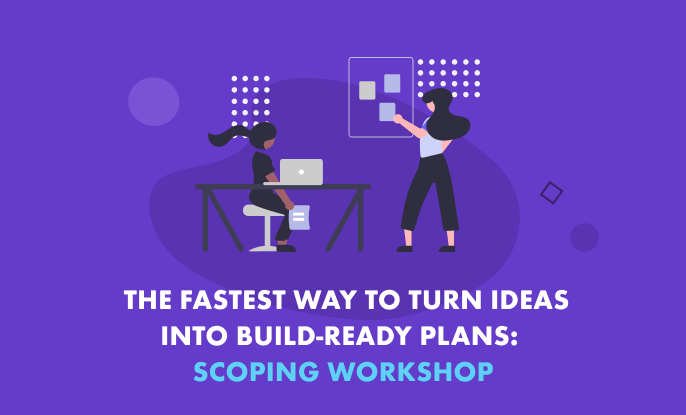 THE FASTEST WAY TO TURN IDEAS INTO BUILD-READY PLANS: SCOPING WORKSHOP